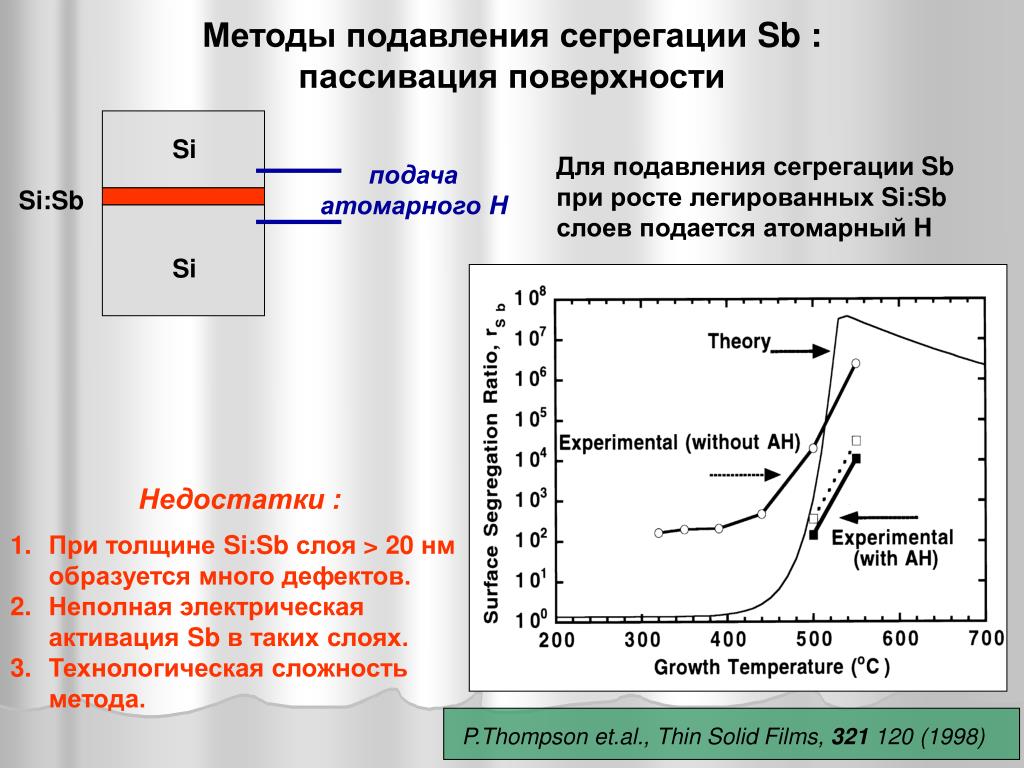 Методы подавления сегрегации Sb : пассивация поверхности

Si

Si:Sb

Si

подача атомарного H

Для подавления сегрегации Sb при росте легированных Si:Sb слоев подается атомарный H

Surface Segregation Ratio, $r_{Sb}$

$10^8$
$10^7$
$10^6$
$10^5$
$10^4$
$10^3$
$10^2$
$10^1$
$10^0$

Theory

Experimental (without AH)

Experimental (with AH)

200 300 400 500 600 700

Growth Temperature ($^oC$)

Недостатки :

1. При толщине Si:Sb слоя > 20 нм образуется много дефектов.
2. Неполная электрическая активация Sb в таких слоях.
3. Технологическая сложность метода.

P.Thompson et.al., Thin Solid Films, 321 120 (1998)